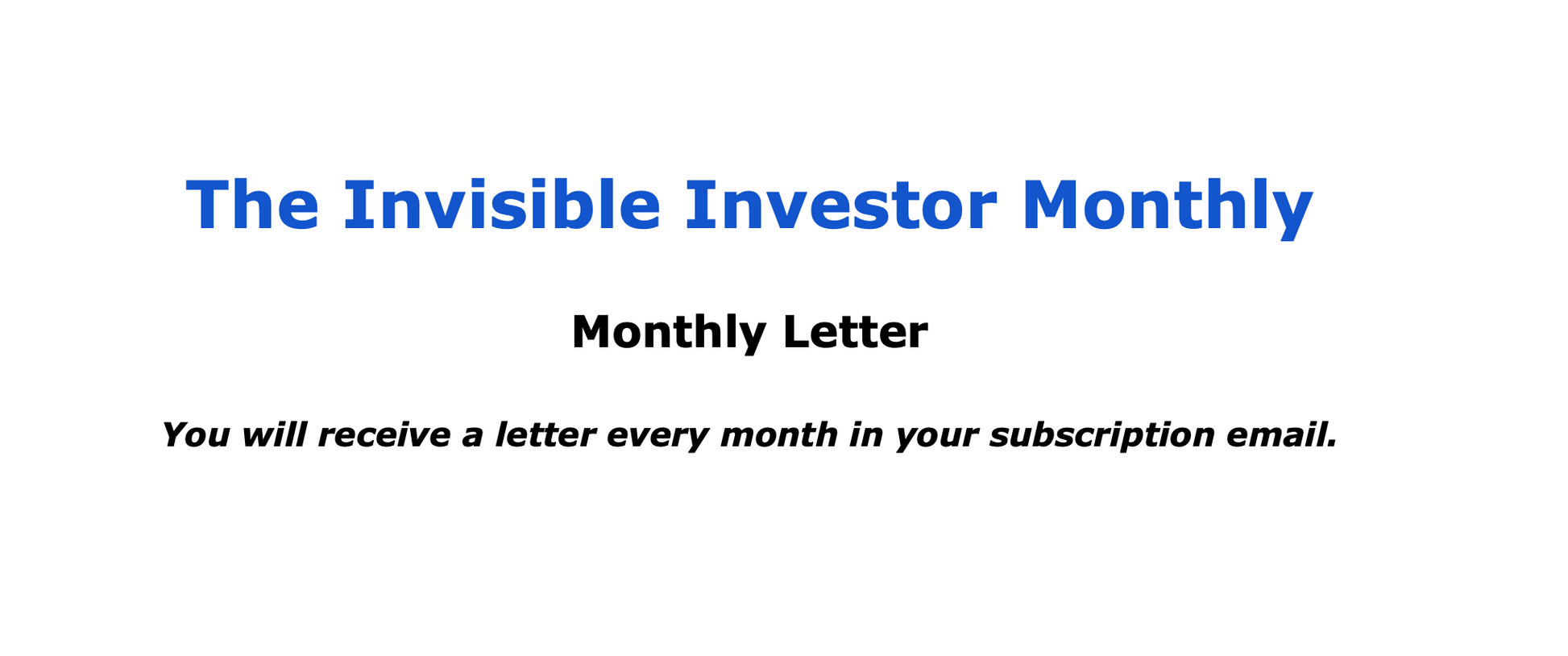 The Invisible Investor Monthly

Monthly Letter

You will receive a letter every month in your subscription email.